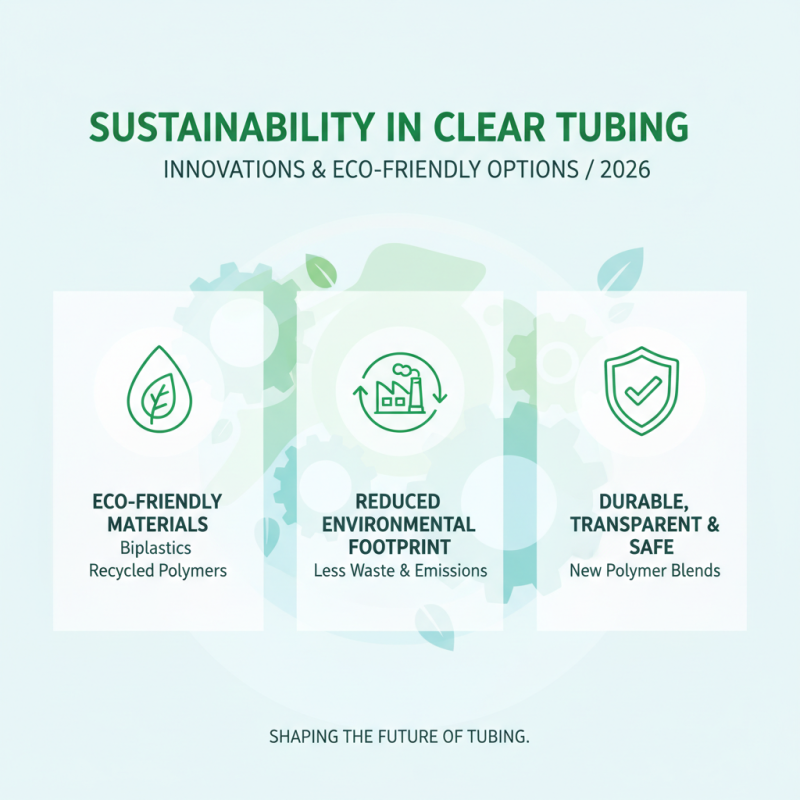 SUSTAINABILITY IN CLEAR TUBING
INNOVATIONS & ECO-FRIENDLY OPTIONS / 2026

ECO-FRIENDLY MATERIALS
Biplastics
Recycled Polymers

REDUCED ENVIRONMENTAL FOOTPRINT
Less Waste & Emissions

DURABLE, TRANSPARENT & SAFE
New Polymer Blends

SHAPING THE FUTURE OF TUBING.